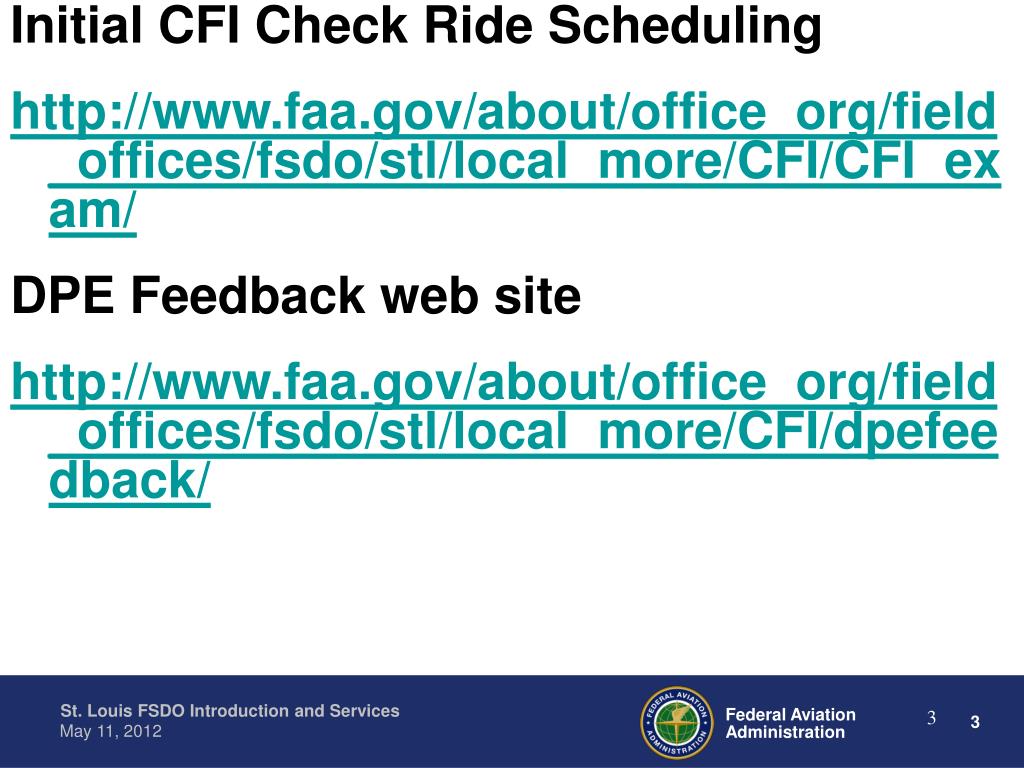 Initial CFI Check Ride Scheduling

http://www.faa.gov/about/office_org/field_offices/fsdo/stl/local_more/CFI/CFI_exam/

DPE Feedback web site

http://www.faa.gov/about/office_org/field_offices/fsdo/stl/local_more/CFI/dpefeedback/

St. Louis FSDO Introduction and Services
May 11, 2012

FEDERAL AVIATION ADMINISTRATION

Federal Aviation Administration

3

3